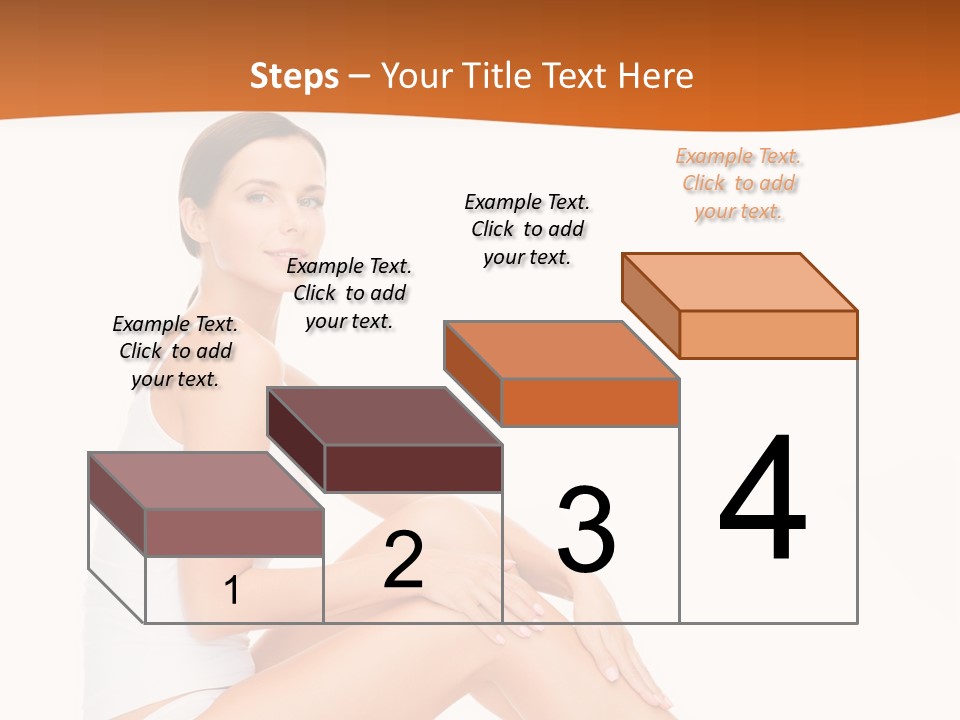 Steps – Your Title Text Here

Example Text. Click to add your text.

Example Text. Click to add your text.

Example Text. Click to add your text.

Example Text. Click to add your text.

1

2

3

4